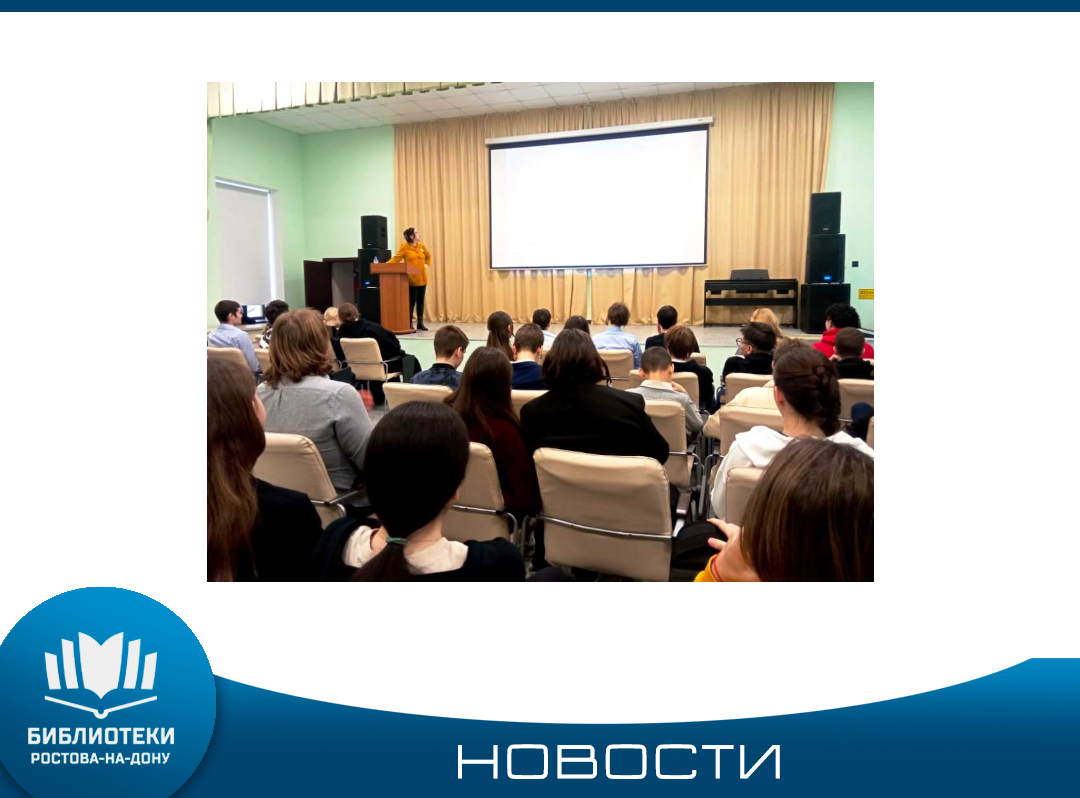 БИБЛИОТЕКИ
РОСТОВА-НА-ДОНУ

НОВОСТИ